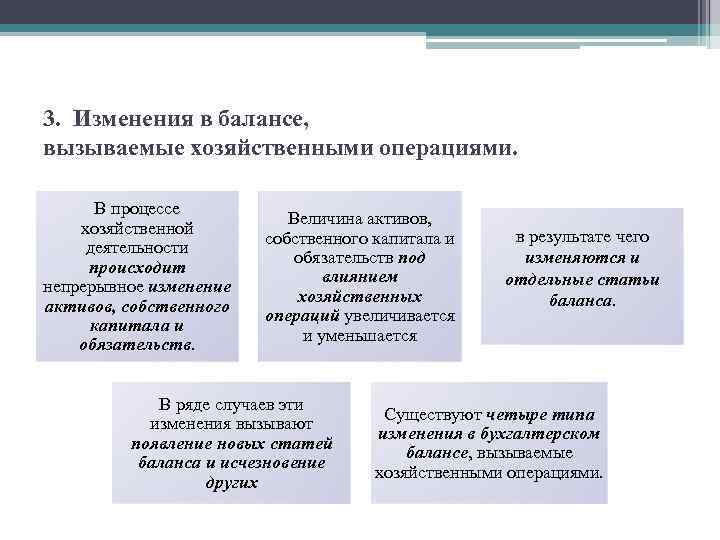 3. Изменения в балансе, вызываемые хозяйственными операциями.

В процессе хозяйственной деятельности происходит непрерывное изменение активов, собственного капитала и обязательств.

Величина активов, собственного капитала и обязательств под влиянием хозяйственных операций увеличивается и уменьшается

в результате чего изменяются и отдельные статьи баланса.

В ряде случаев эти изменения вызывают появление новых статей баланса и исчезновение других

Существуют четыре типа изменения в бухгалтерском балансе, вызываемые хозяйственными операциями.